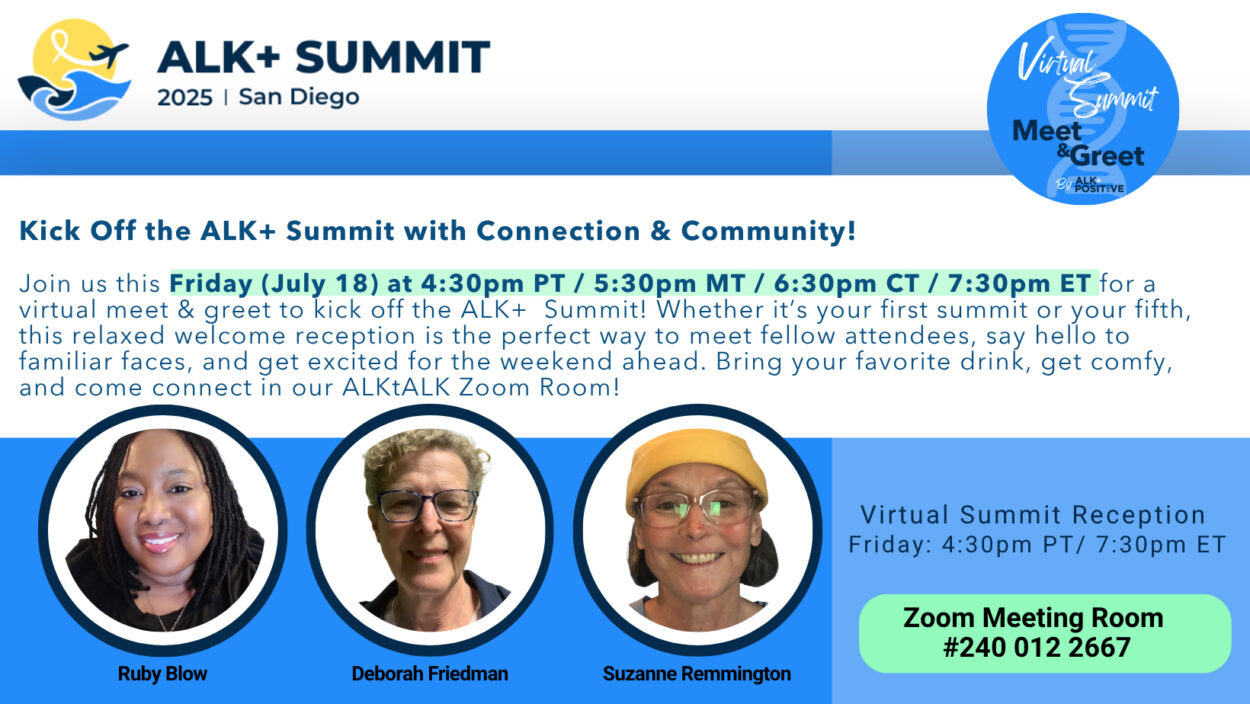 ALK+ SUMMIT
2025 | San Diego

Virtual Summit
Meet & Greet
By ALK POSITIVE

Kick Off the ALK+ Summit with Connection & Community!

Join us this Friday (July 18) at 4:30pm PT / 5:30pm MT / 6:30pm CT / 7:30pm ET for a virtual meet & greet to kick off the ALK+ Summit! Whether it's your first summit or your fifth, this relaxed welcome reception is the perfect way to meet fellow attendees, say hello to familiar faces, and get excited for the weekend ahead. Bring your favorite drink, get comfy, and come connect in our ALKtALK Zoom Room!

Ruby Blow

Deborah Friedman

Suzanne Remmington

Virtual Summit Reception
Friday: 4:30pm PT/ 7:30pm ET

Zoom Meeting Room
#240 012 2667